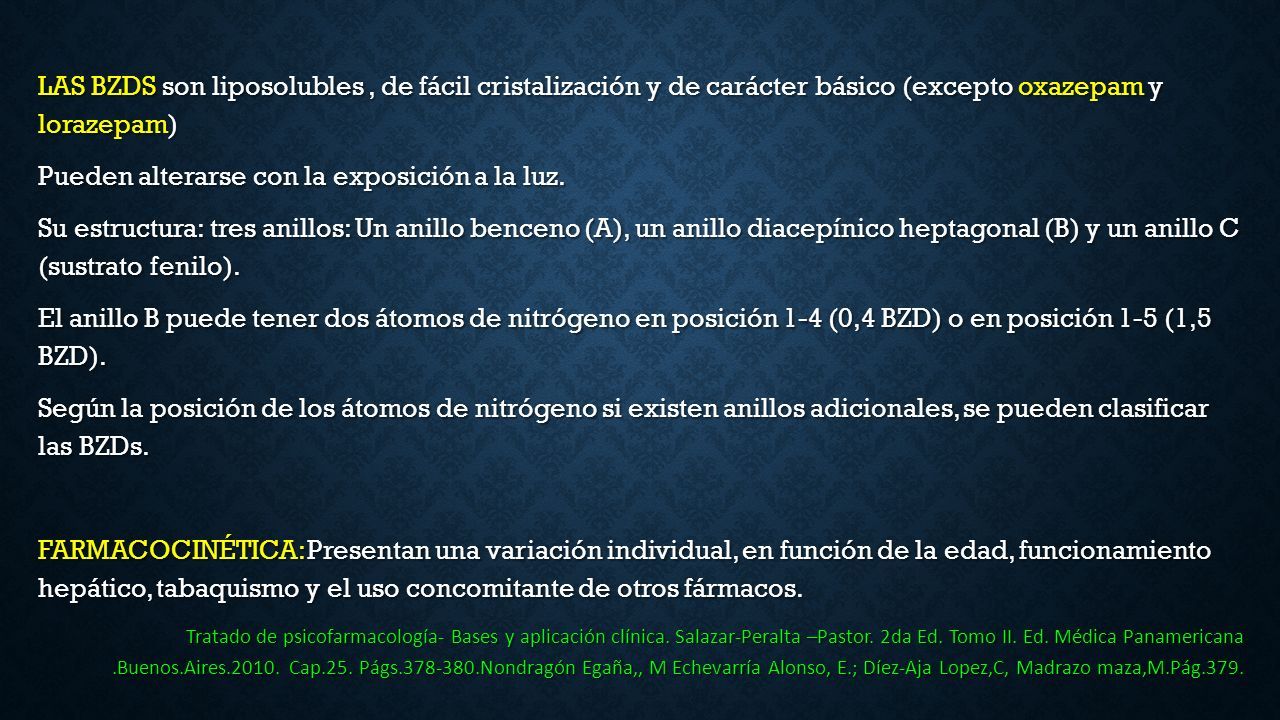 LAS BZDS son liposolubles , de fácil cristalización y de carácter básico (excepto oxazepam y lorazepam)

Pueden alterarse con la exposición a la luz.

Su estructura: tres anillos: Un anillo benceno (A), un anillo diacepínico heptagonal (B) y un anillo C (sustrato fenilo).

El anillo B puede tener dos átomos de nitrógeno en posición 1-4 (0,4 BZD) o en posición 1-5 (1,5 BZD).

Según la posición de los átomos de nitrógeno si existen anillos adicionales, se pueden clasificar las BZDs.

FARMACOCINÉTICA: Presentan una variación individual, en función de la edad, funcionamiento hepático, tabaquismo y el uso concomitante de otros fármacos.

Tratado de psicofarmacología- Bases y aplicación clínica. Salazar-Peralta –Pastor. 2da Ed. Tomo II. Ed. Médica Panamericana .Buenos.Aires.2010. Cap.25. Págs.378-380.Nondragón Egaña,, M Echevarría Alonso, E.; Díez-Aja Lopez,C, Madrazo maza,M.Pág.379.